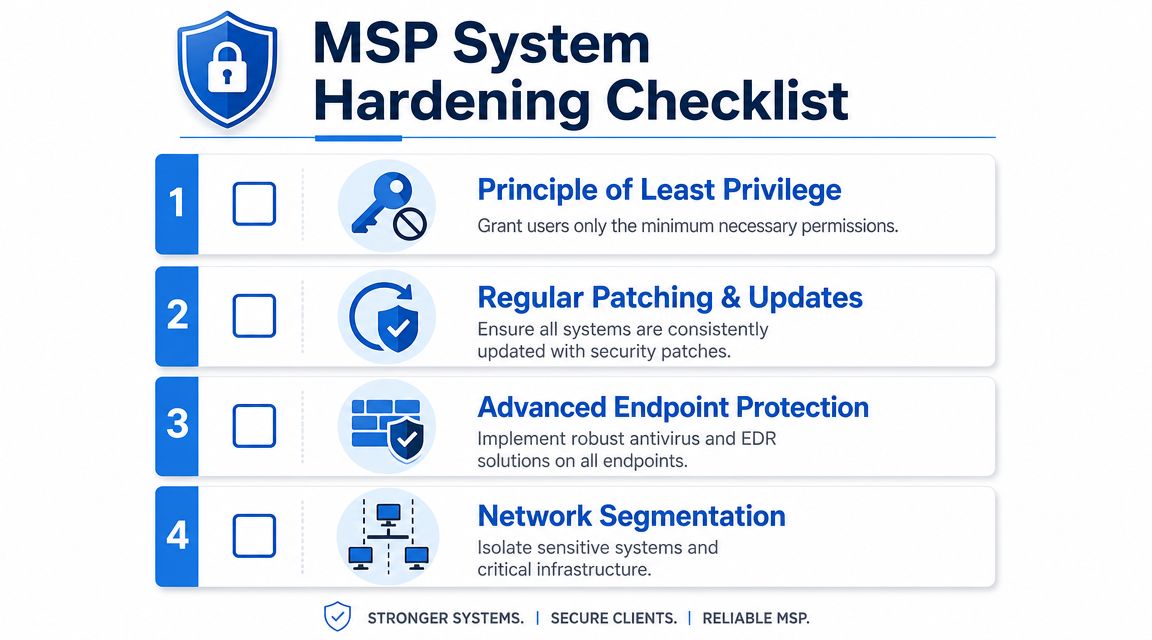 MSP System Hardening Checklist

1

Principle of Least Privilege

Grant users only the minimum necessary permissions.

2

Regular Patching & Updates

Ensure all systems are consistently updated with security patches.

3

Advanced Endpoint Protection

Implement robust antivirus and EDR solutions on all endpoints.

4

Network Segmentation

Isolate sensitive systems and critical infrastructure.

STRONGER SYSTEMS. | SECURE CLIENTS. | RELIABLE MSP.